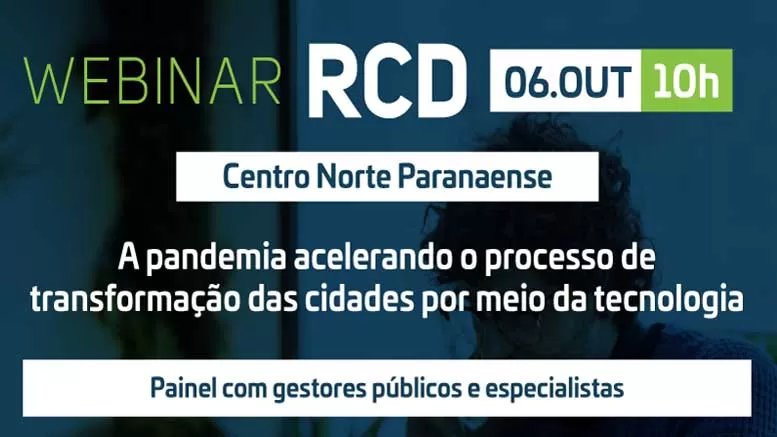 WEBINAR RCD 06.OUT 10h

Centro Norte Paranaense

A pandemia acelerando o processo de transformação das cidades por meio da tecnologia

Painel com gestores públicos e especialistas